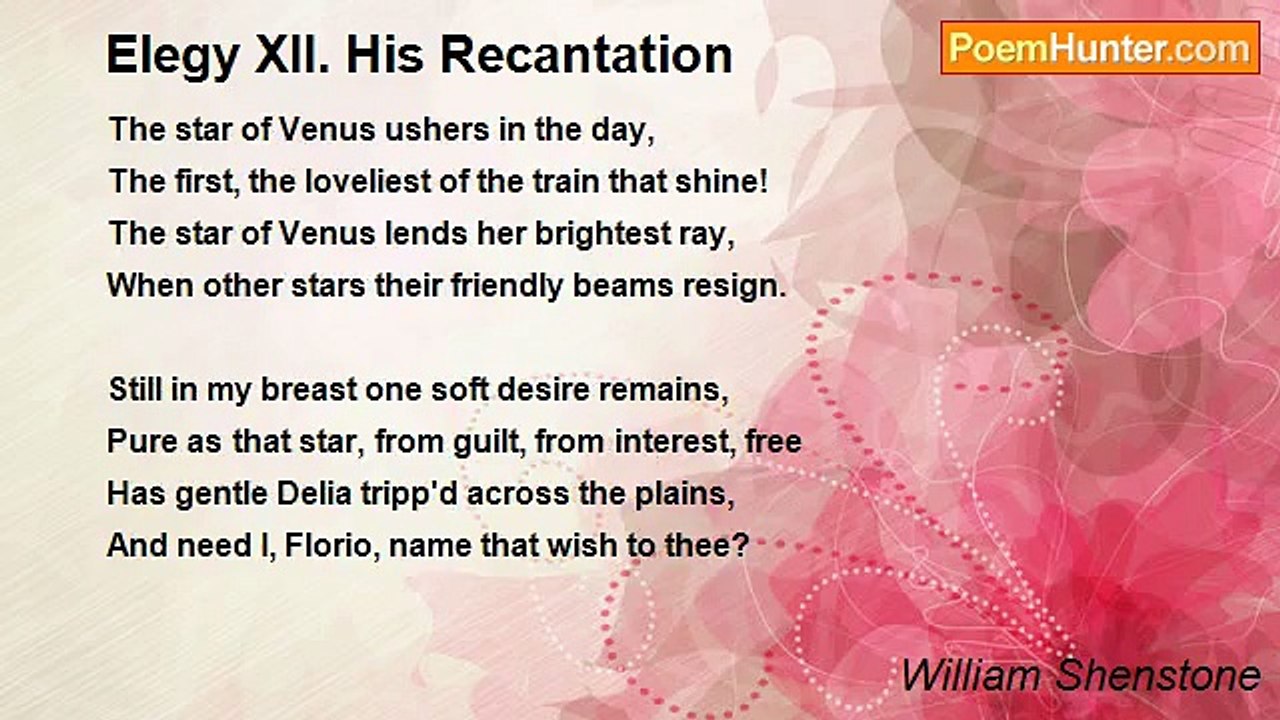 Elegy XII. His Recantation

PoemHunter.com

The star of Venus ushers in the day,
The first, the loveliest of the train that shine!
The star of Venus lends her brightest ray,
When other stars their friendly beams resign.

Still in my breast one soft desire remains,
Pure as that star, from guilt, from interest, free
Has gentle Delia tripp'd across the plains,
And need I, Florio, name that wish to thee?

William Shenstone